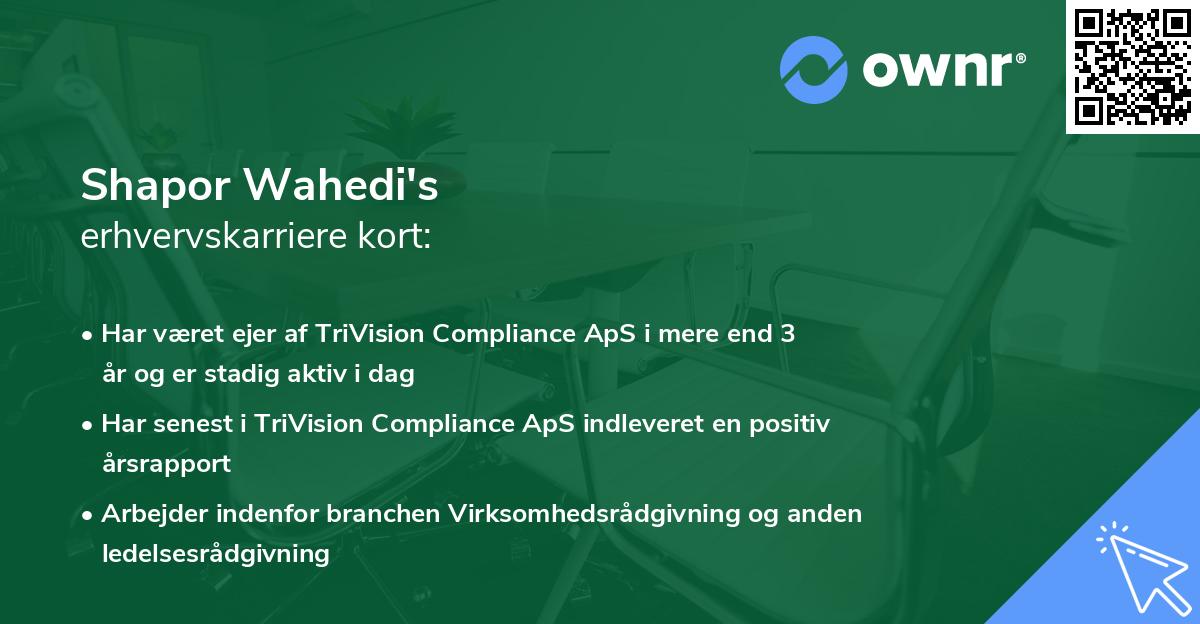 ownr®

Shapor Wahedi's
erhvervskarriere kort:

• Har været ejer af TriVision Compliance ApS i mere end 3 år og er stadig aktiv i dag

• Har senest i TriVision Compliance ApS indleveret en positiv årsrapport

• Arbejder indenfor branchen Virksomhedsrådgivning og anden ledelsesrådgivning